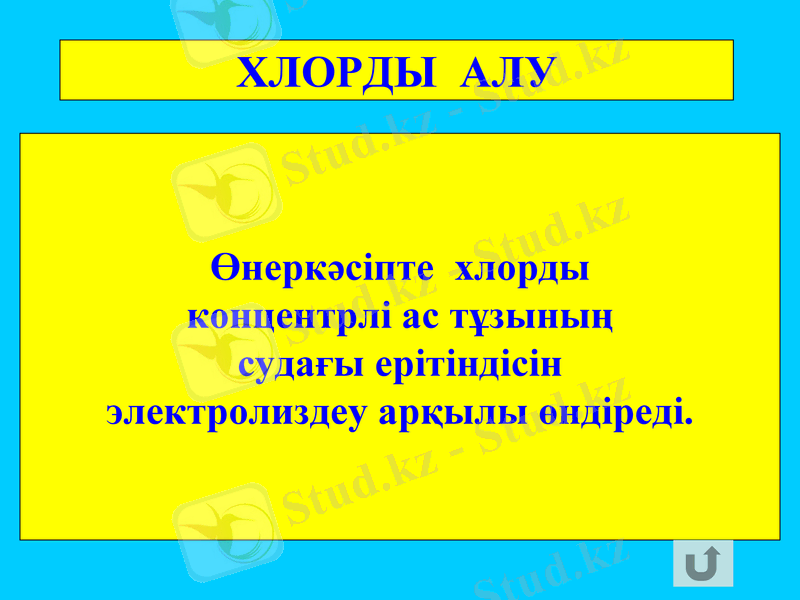 ХЛОРДЫ АЛУ

Өнеркәсіпте хлорды концентрлі ас тұзының судағы ерітіндісін электролиздеу арқылы өндіреді.

Stud.kz - Stud.kz